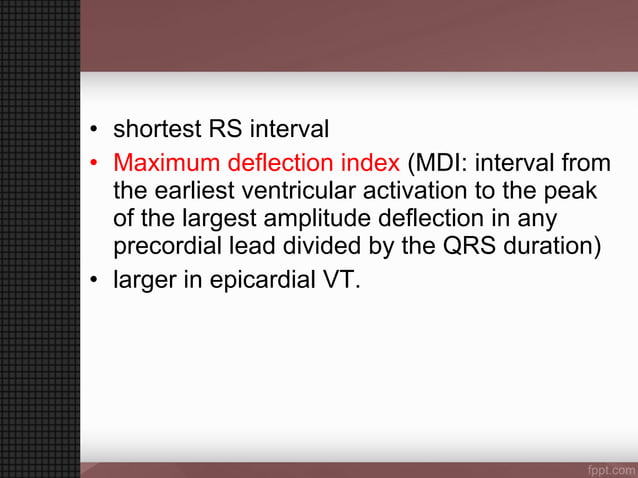 • shortest RS interval
• Maximum deflection index (MDI: interval from the earliest ventricular activation to the peak of the largest amplitude deflection in any precordial lead divided by the QRS duration)
• larger in epicardial VT.

fppt.com